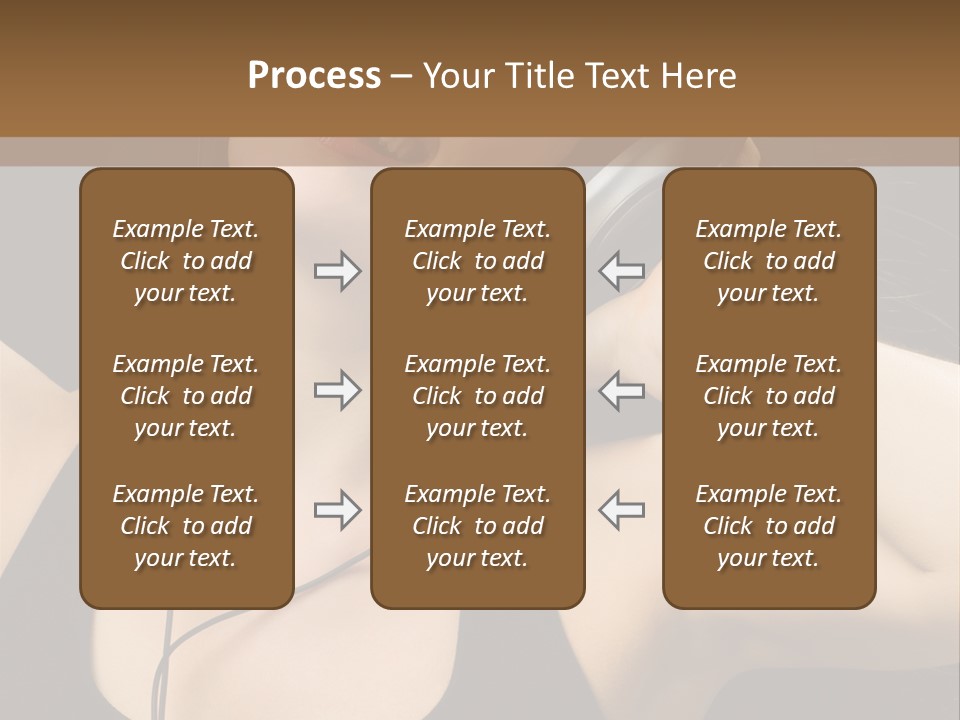 Process – Your Title Text Here

Example Text. Click to add your text.

Example Text. Click to add your text.

Example Text. Click to add your text.

Example Text. Click to add your text.

Example Text. Click to add your text.

Example Text. Click to add your text.

Example Text. Click to add your text.

Example Text. Click to add your text.

Example Text. Click to add your text.